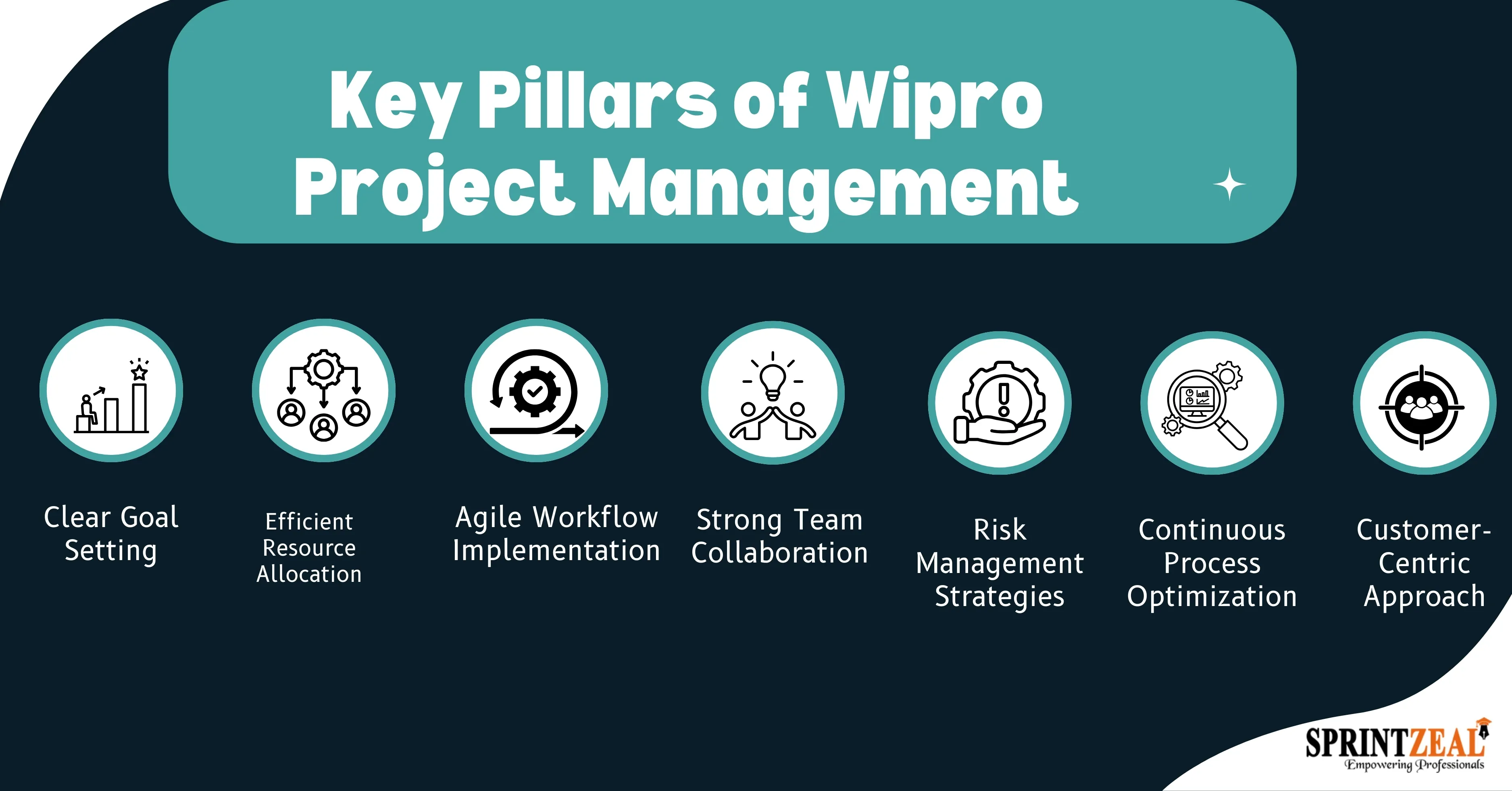 Key Pillars of Wipro Project Management

Clear Goal Setting

Efficient Resource Allocation

Agile Workflow Implementation

Strong Team Collaboration

Risk Management Strategies

Continuous Process Optimization

Customer-Centric Approach

SPRINTZEAL
Empowering Professionals